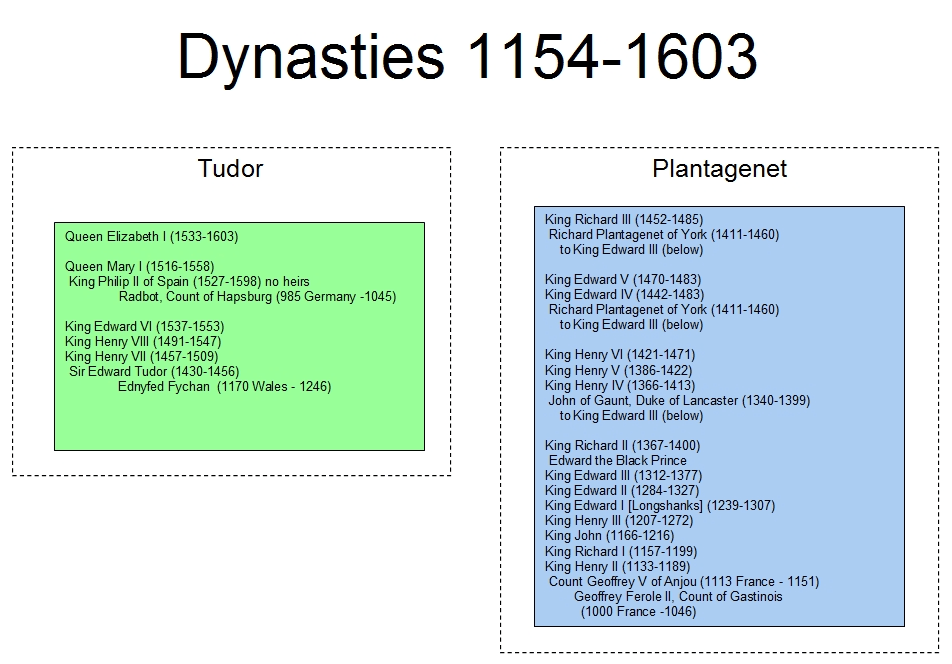 Dynasties 1154-1603

Tudor

Queen Elizabeth I (1533-1603)

Queen Mary I (1516-1558)
King Philip II of Spain (1527-1598) no heirs
Radbot, Count of Hapsburg (985 Germany -1045)

King Edward VI (1537-1553)
King Henry VIII (1491-1547)
King Henry VII (1457-1509)
Sir Edward Tudor (1430-1456)
Ednyfed Fychan (1170 Wales - 1246)

Plantagenet

King Richard III (1452-1485)
Richard Plantagenet of York (1411-1460)
to King Edward III (below)

King Edward V (1470-1483)
King Edward IV (1442-1483)
Richard Plantagenet of York (1411-1460)
to King Edward III (below)

King Henry VI (1421-1471)
King Henry V (1386-1422)
King Henry IV (1366-1413)
John of Gaunt, Duke of Lancaster (1340-1399)
to King Edward III (below)

King Richard II (1367-1400)
Edward the Black Prince
King Edward III (1312-1377)
King Edward II (1284-1327)
King Edward I [Longshanks] (1239-1307)
King Henry III (1207-1272)
King John (1166-1216)
King Richard I (1157-1199)
King Henry II (1133-1189)
Count Geoffrey V of Anjou (1113 France - 1151)
Geoffrey Ferole II, Count of Gastinois
(1000 France -1046)